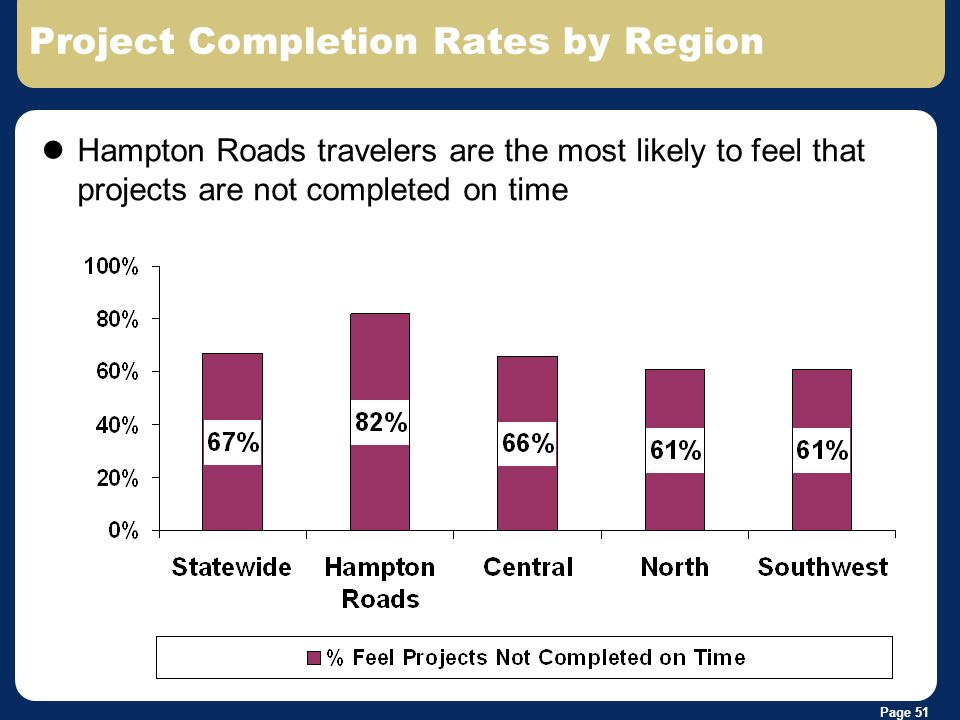 Project Completion Rates by Region

Hampton Roads travelers are the most likely to feel that projects are not completed on time

100%
80%
60%
40%
20%
0%

67%
82%
66%
61%
61%

Statewide
Hampton Roads
Central
North
Southwest

% Feel Projects Not Completed on Time

Page 51